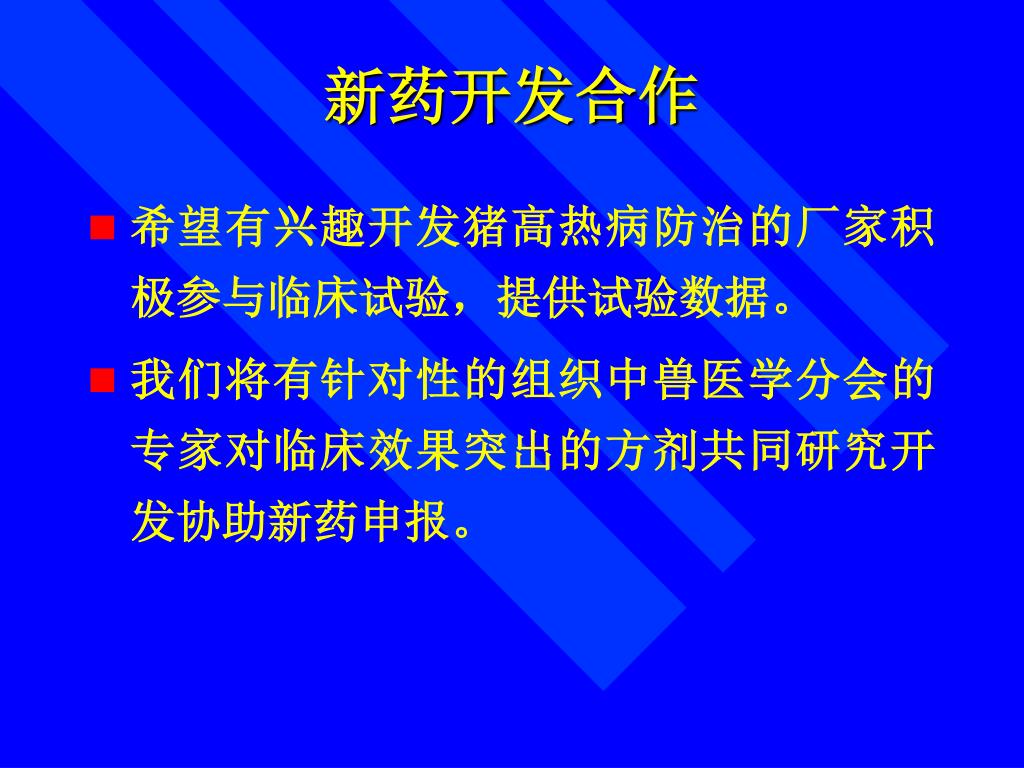 新药开发合作

■ 希望有兴趣开发猪高热病防治的厂家积极参与临床试验，提供试验数据。

■ 我们将有针对性的组织中兽医学分会的专家对临床效果突出的方剂共同研究开发协助新药申报。